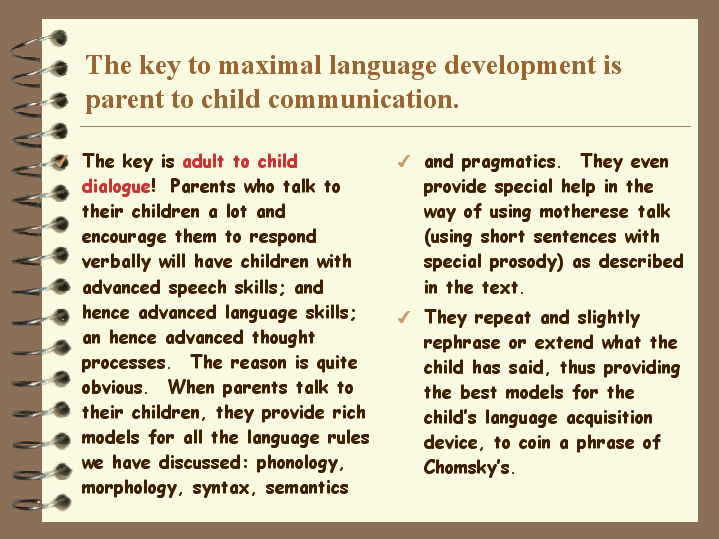 The key to maximal language development is parent to child communication.

✓ The key is adult to child dialogue! Parents who talk to their children a lot and encourage them to respond verbally will have children with advanced speech skills; and hence advanced language skills; an hence advanced thought processes. The reason is quite obvious. When parents talk to their children, they provide rich models for all the language rules we have discussed: phonology, morphology, syntax, semantics

✓ and pragmatics. They even provide special help in the way of using motherese talk (using short sentences with special prosody) as described in the text.

✓ They repeat and slightly rephrase or extend what the child has said, thus providing the best models for the child's language acquisition device, to coin a phrase of Chomsky's.